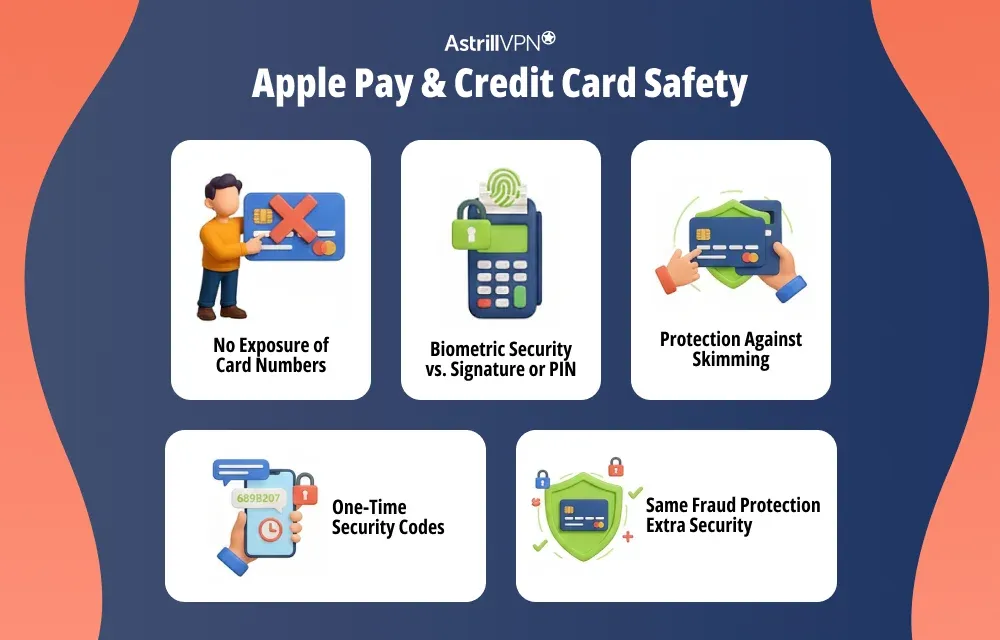 AstrillVPN

Apple Pay & Credit Card Safety

No Exposure of Card Numbers

Biometric Security vs. Signature or PIN

Protection Against Skimming

6898207

One-Time Security Codes

Same Fraud Protection Extra Security